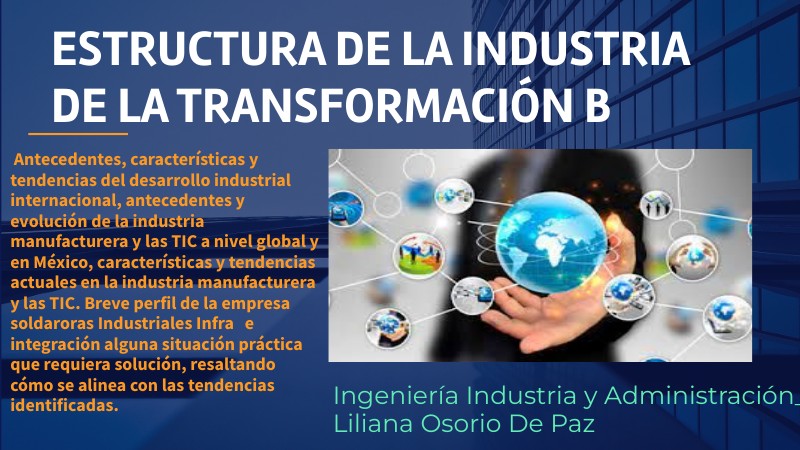 ESTRUCTURA DE LA INDUSTRIA DE LA TRANSFORMACIÓN B

Antecedentes, características y tendencias del desarrollo industrial internacional, antecedentes y evolución de la industria manufacturera y las TIC a nivel global y en México, características y tendencias actuales en la industria manufacturera y las TIC. Breve perfil de la empresa soldaroras Industriales Infra e integración alguna situación práctica que requiera solución, resaltando cómo se alinea con las tendencias identificadas.

Ingeniería Industria y Administración_
Liliana Osorio De Paz